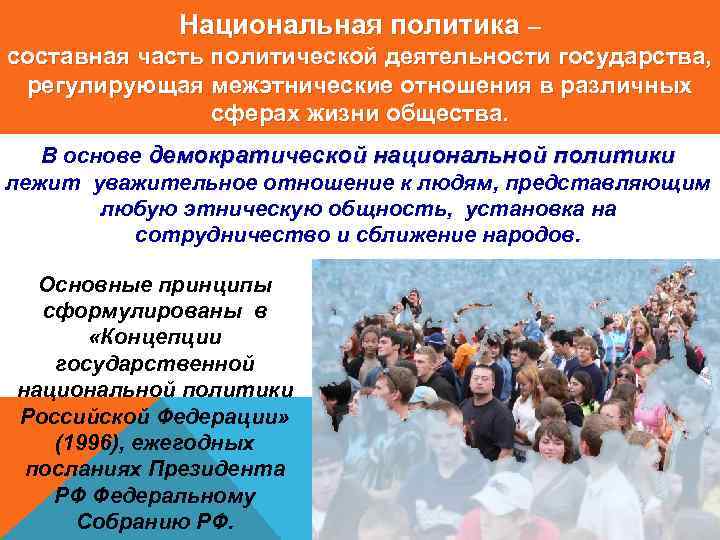 Национальная политика – составная часть политической деятельности государства, регулирующая межэтнические отношения в различных сферах жизни общества.

В основе демократической национальной политики лежит уважительное отношение к людям, представляющим любую этническую общность, установка на сотрудничество и сближение народов.

Основные принципы сформулированы в «Концепции государственной национальной политики Российской Федерации» (1996), ежегодных посланиях Президента РФ Федеральному Собранию РФ.